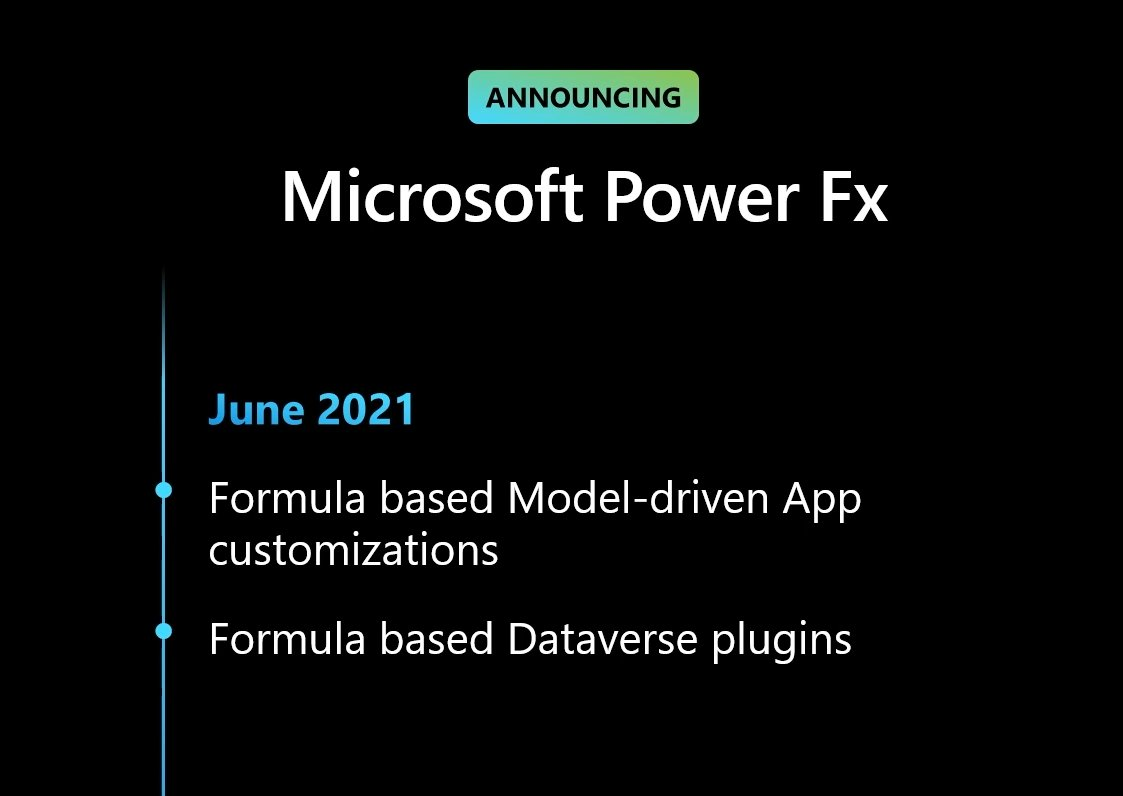 ANNOUNCING

Microsoft Power Fx

June 2021

Formula based Model-driven App customizations

Formula based Dataverse plugins